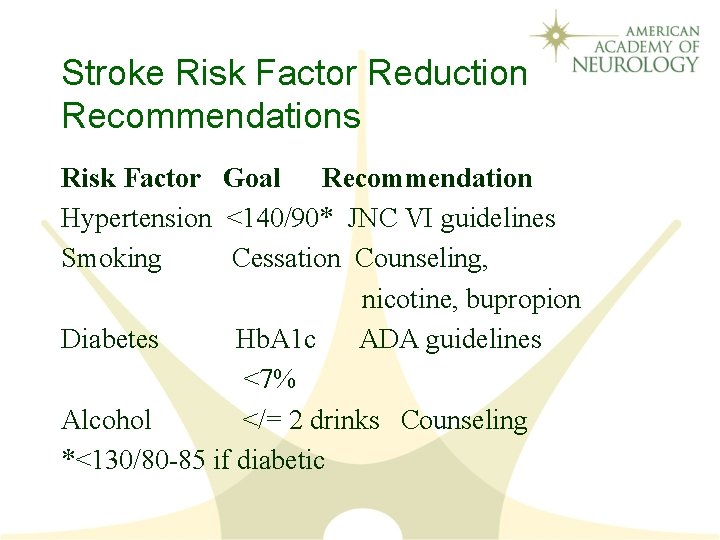 AMERICAN ACADEMY OF NEUROLOGY

Stroke Risk Factor Reduction Recommendations

| Risk Factor | Goal | Recommendation |
|---|---|---|
| Hypertension | <140/90* | JNC VI guidelines |
| Smoking | Cessation | Counseling, nicotine, bupropion |
| Diabetes | HbA1c <7% | ADA guidelines |
| Alcohol | </= 2 drinks | Counseling |

*<130/80-85 if diabetic